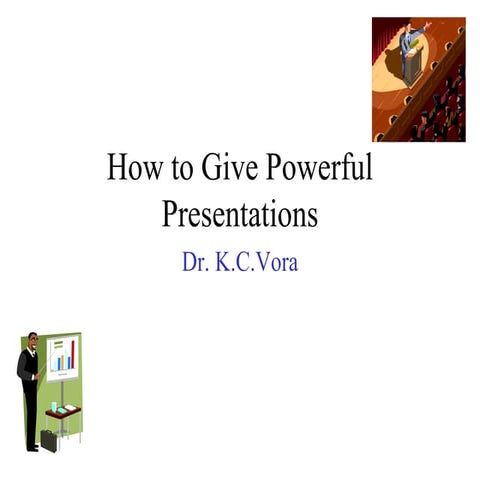 How to Give Powerful Presentations

Dr. K.C.Vora